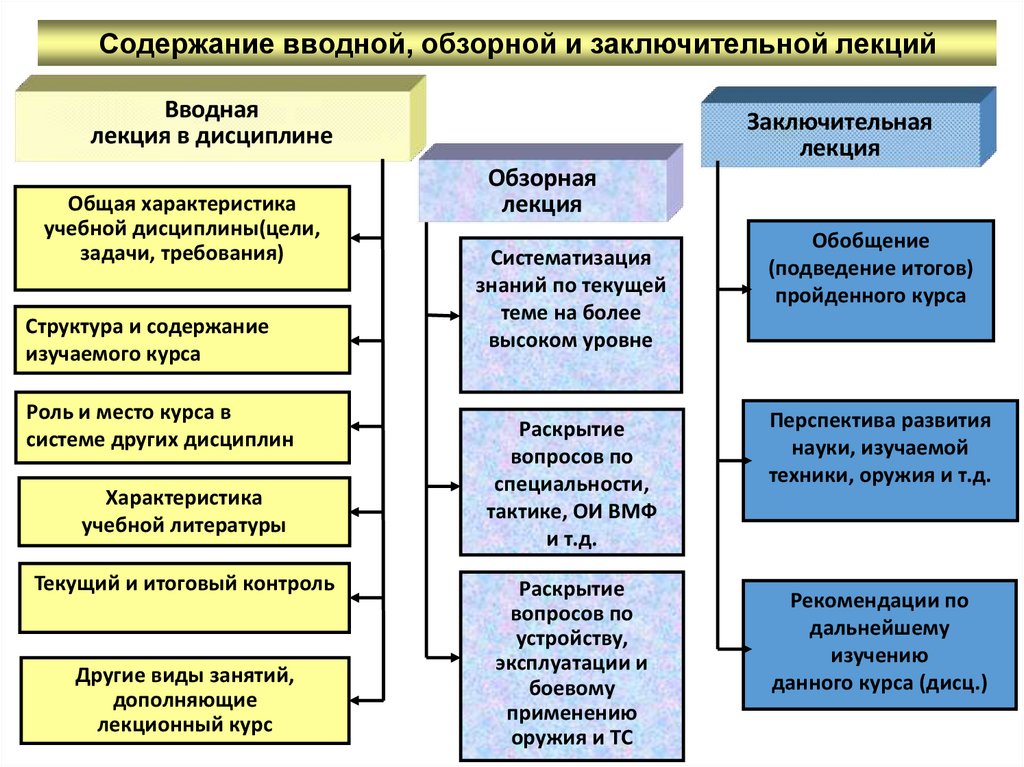 Содержание вводной, обзорной и заключительной лекций

Вводная лекция в дисциплине

Общая характеристика учебной дисциплины(цели, задачи, требования)

Структура и содержание изучаемого курса

Роль и место курса в системе других дисциплин

Характеристика учебной литературы

Текущий и итоговый контроль

Другие виды занятий, дополняющие лекционный курс

Обзорная лекция

Систематизация знаний по текущей теме на более высоком уровне

Раскрытие вопросов по специальности, тактике, ОИ ВМФ и т.д.

Раскрытие вопросов по устройству, эксплуатации и боевому применению оружия и ТС

Заключительная лекция

Обобщение (подведение итогов) пройденного курса

Перспектива развития науки, изучаемой техники, оружия и т.д.

Рекомендации по дальнейшему изучению данного курса (дисц.)